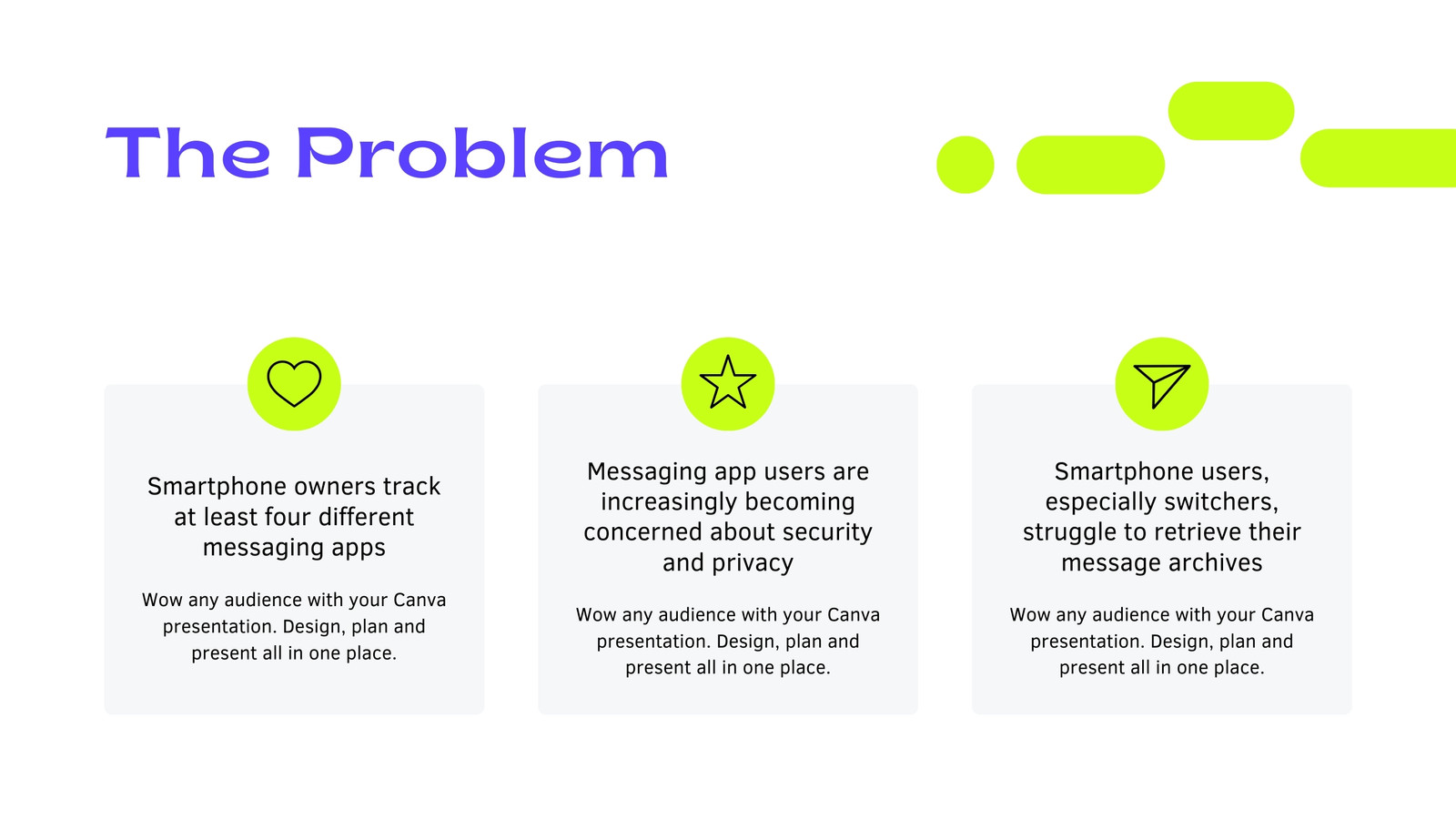 The Problem

Smartphone owners track at least four different messaging apps

Wow any audience with your Canva presentation. Design, plan and present all in one place.

Messaging app users are increasingly becoming concerned about security and privacy

Wow any audience with your Canva presentation. Design, plan and present all in one place.

Smartphone users, especially switchers, struggle to retrieve their message archives

Wow any audience with your Canva presentation. Design, plan and present all in one place.